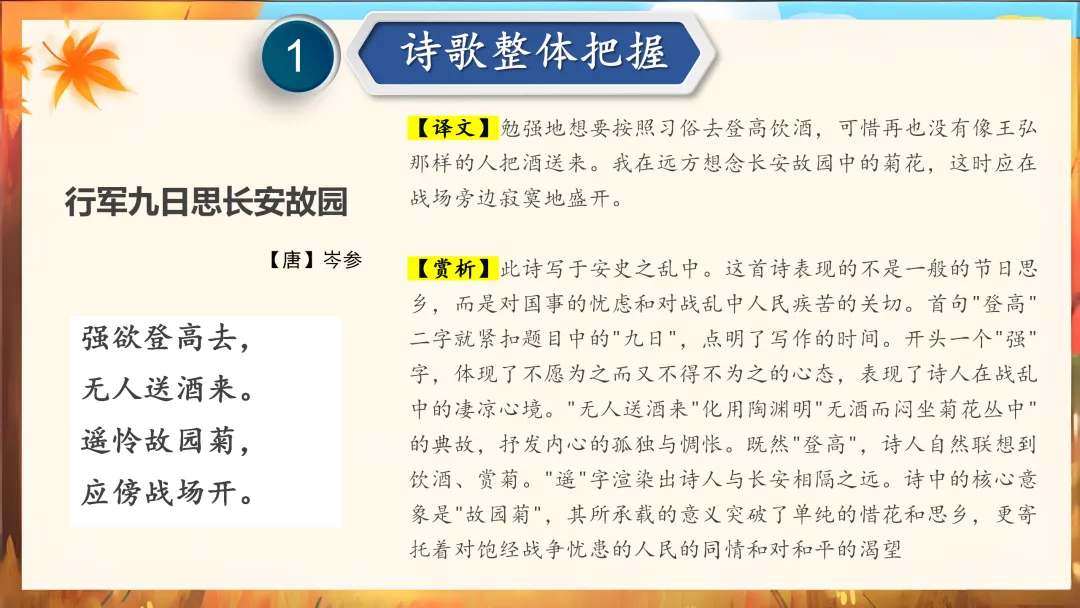 1

诗歌整体把握

行军九日思长安故园

【唐】岑参

强欲登高去，
无人送酒来。
遥怜故园菊，
应傍战场开。

【译文】勉强地想要按照习俗去登高饮酒，可惜再也没有像王弘那样的人把酒送来。我在远方想念长安故园中的菊花，这时应在战场旁边寂寞地盛开。

【赏析】此诗写于安史之乱中。这首诗表现的不是一般的节日思乡，而是对国事的忧虑和对战乱中人民疾苦的关切。首句"登高"二字就紧扣题目中的"九日"，点明了写作的时间。开头一个"强"字，体现了不愿为之而又不得不为之的心态，表现了诗人在战乱中的凄凉心境。"无人送酒来"化用陶渊明"无酒而闷坐菊花丛中"的典故，抒发内心的孤独与惆怅。既然"登高"，诗人自然联想到饮酒、赏菊。"遥"字渲染出诗人与长安相隔之远。诗中的核心意象是"故园菊"，其所承载的意义突破了单纯的惜花和思乡，更寄托着对饱经战争忧患的人民的同情和对和平的渴望